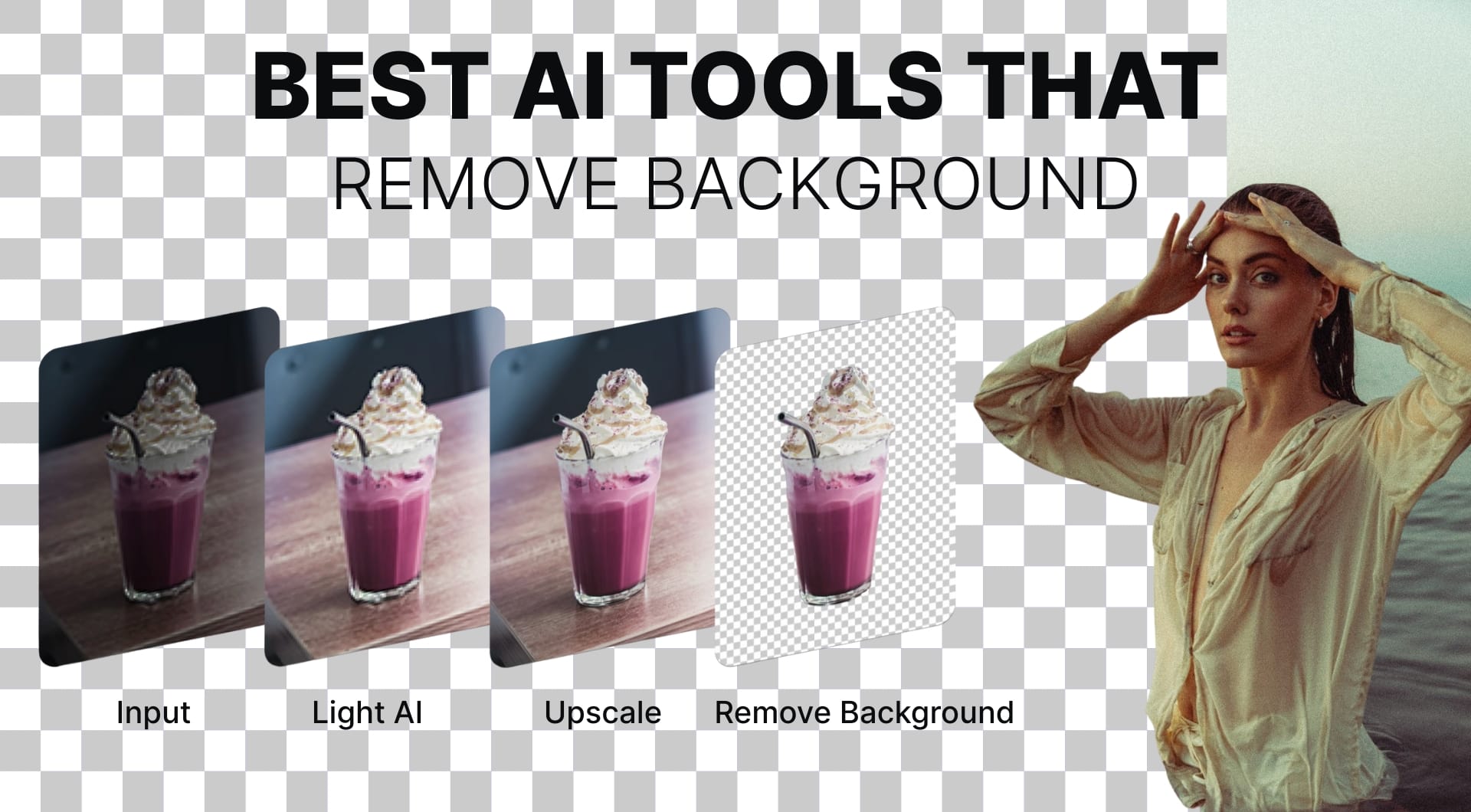 BEST AI TOOLS THAT
REMOVE BACKGROUND

Input
Light AI
Upscale
Remove Background